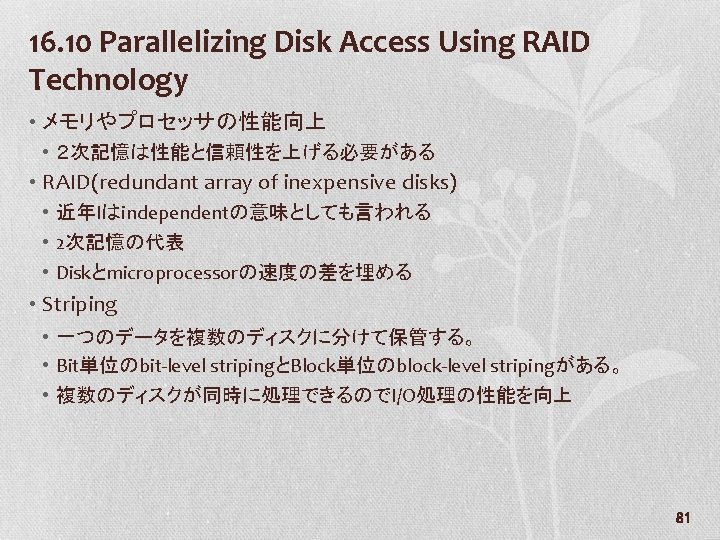 16.10 Parallelizing Disk Access Using RAID Technology

• メモリやプロセッサの性能向上
  • ２次記憶は性能と信頼性を上げる必要がある
• RAID(redundant array of inexpensive disks)
  • 近年Iはindependentの意味としても言われる
  • 2次記憶の代表
  • Diskとmicroprocessorの速度の差を埋める
• Striping
  • 一つのデータを複数のディスクに分けて保管する。
  • Bit単位のbit-level stripingとBlock単位のblock-level stripingがある。
  • 複数のディスクが同時に処理できるのでI/O処理の性能を向上

81